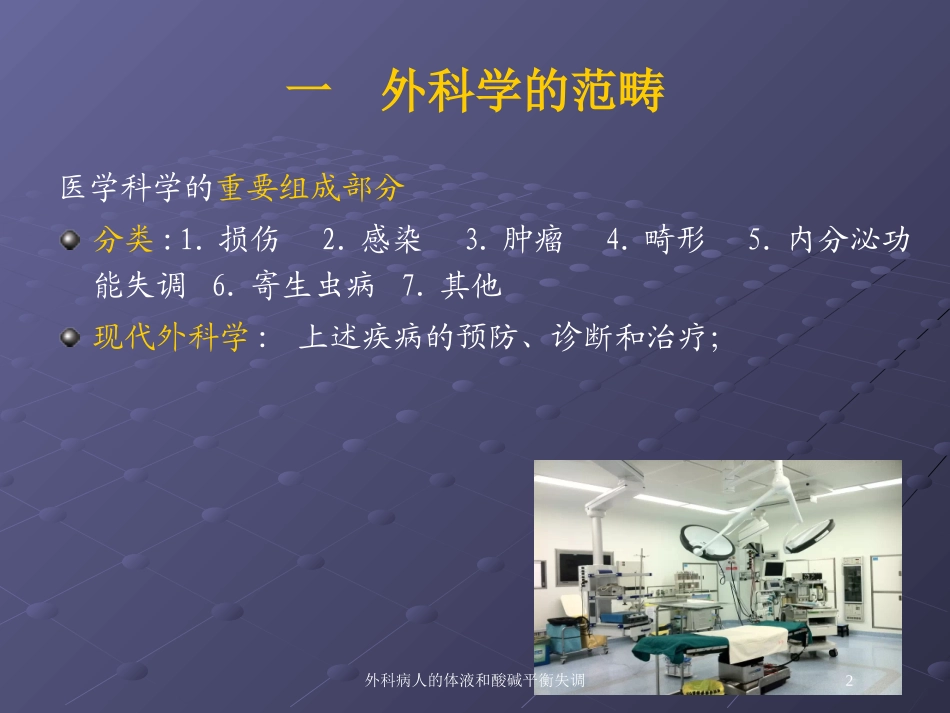 一　外科学的范畴

医学科学的重要组成部分

分类：1. 损伤　2. 感染　3. 肿瘤　4. 畸形　5. 内分泌功能失调　6. 寄生虫病　7. 其他

现代外科学：　上述疾病的预防、诊断和治疗；

外科病人的体液和酸碱平衡失调

2